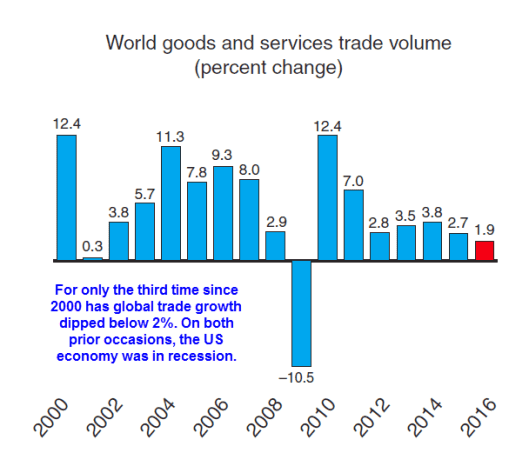 World goods and services trade volume
(percent change)

12.4
0.3
3.8
5.7
11.3
7.8
9.3
8.0
2.9
–10.5
12.4
7.0
2.8
3.5
3.8
2.7
1.9

For only the third time since 2000 has global trade growth dipped below 2%. On both prior occasions, the US economy was in recession.

2000
2002
2004
2006
2008
2010
2012
2014
2016